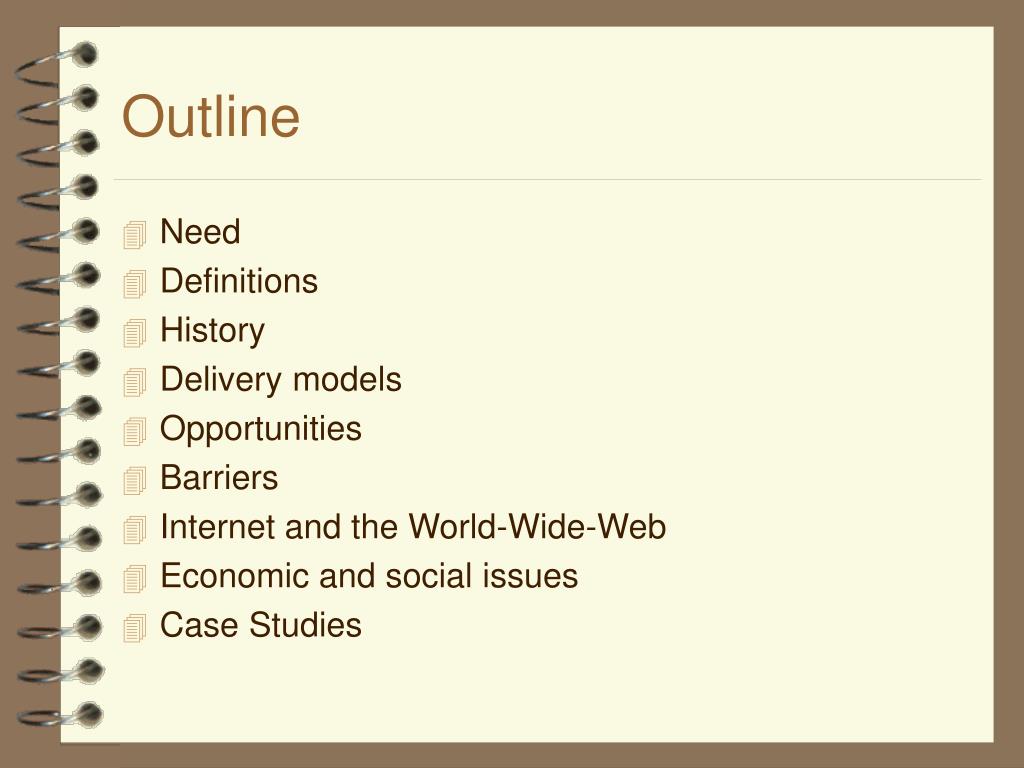 Outline

Need
Definitions
History
Delivery models
Opportunities
Barriers
Internet and the World-Wide-Web
Economic and social issues
Case Studies